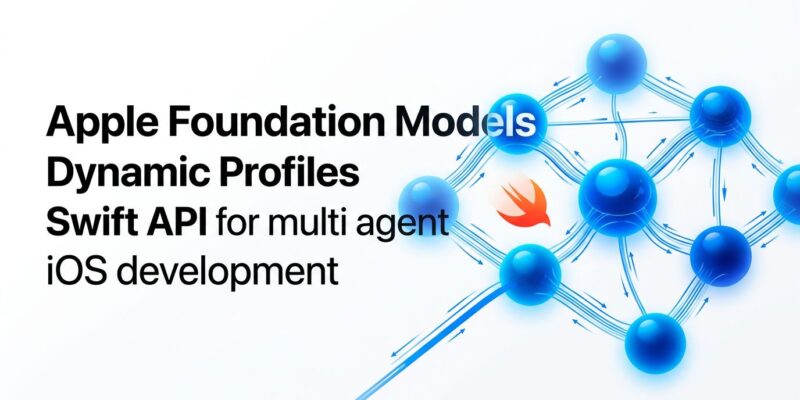 Apple Foundation Models
Dynamic Profiles
Swift API for multi agent
iOS development